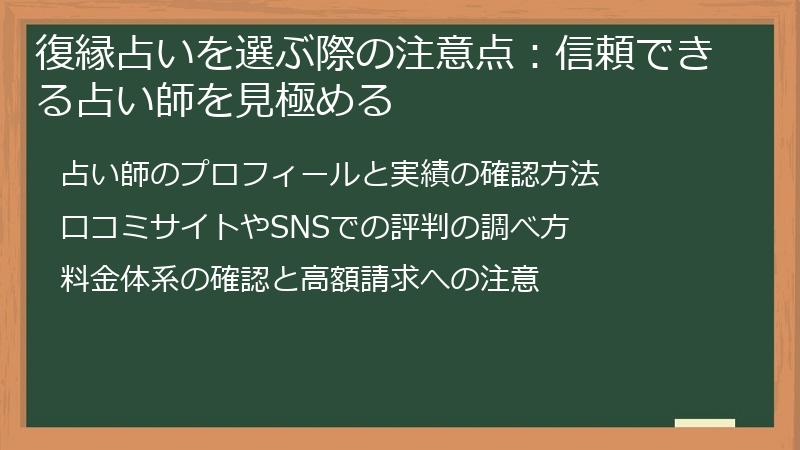 復縁占いを選ぶ際の注意点：信頼できる占い師を見極める

占い師のプロフィールと実績の確認方法

口コミサイトやSNSでの評判の調べ方

料金体系の確認と高額請求への注意